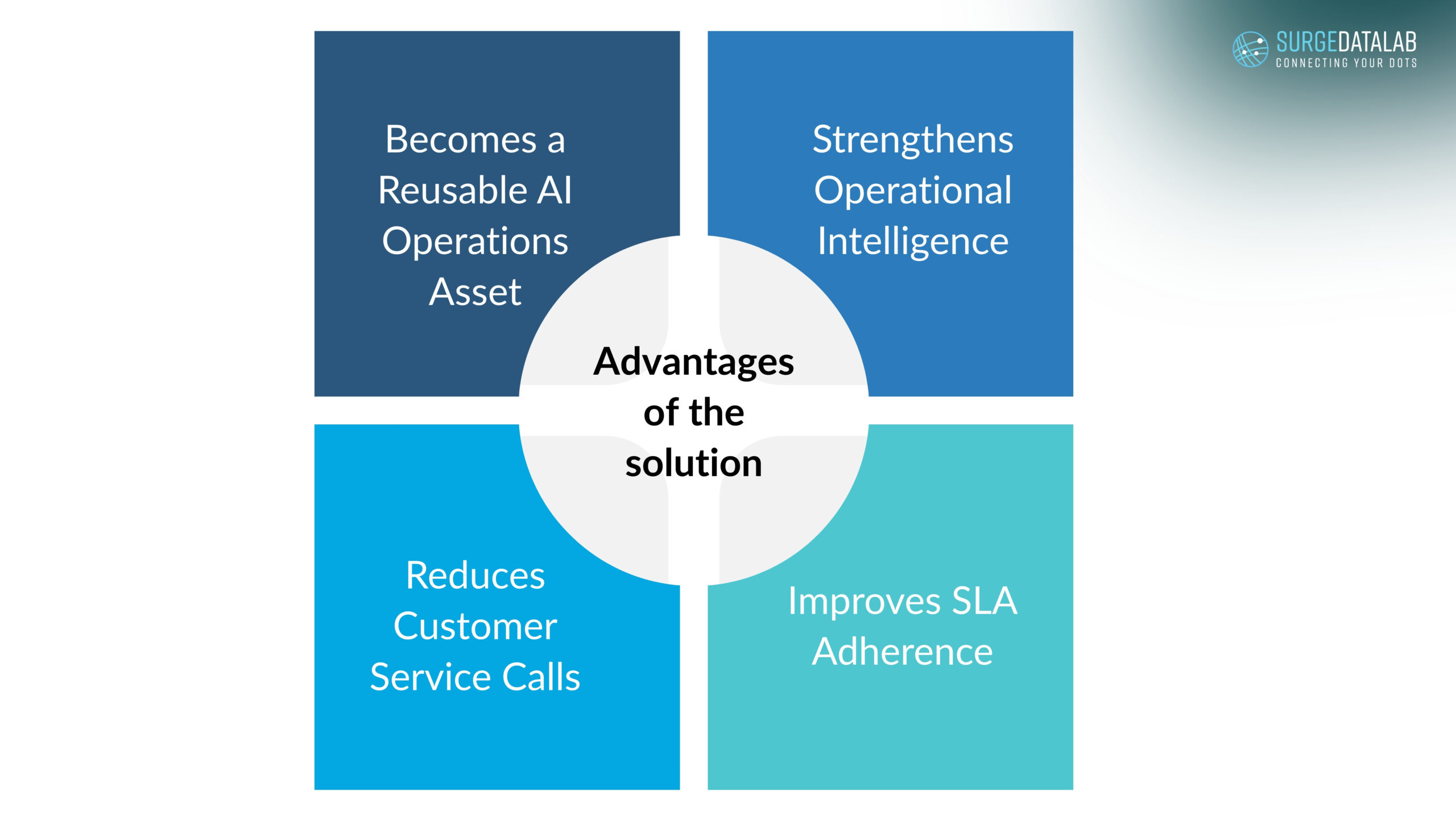 SURGEDATALAB
CONNECTING YOUR DOTS

Becomes a Reusable AI Operations Asset

Strengthens Operational Intelligence

Advantages of the solution

Reduces Customer Service Calls

Improves SLA Adherence